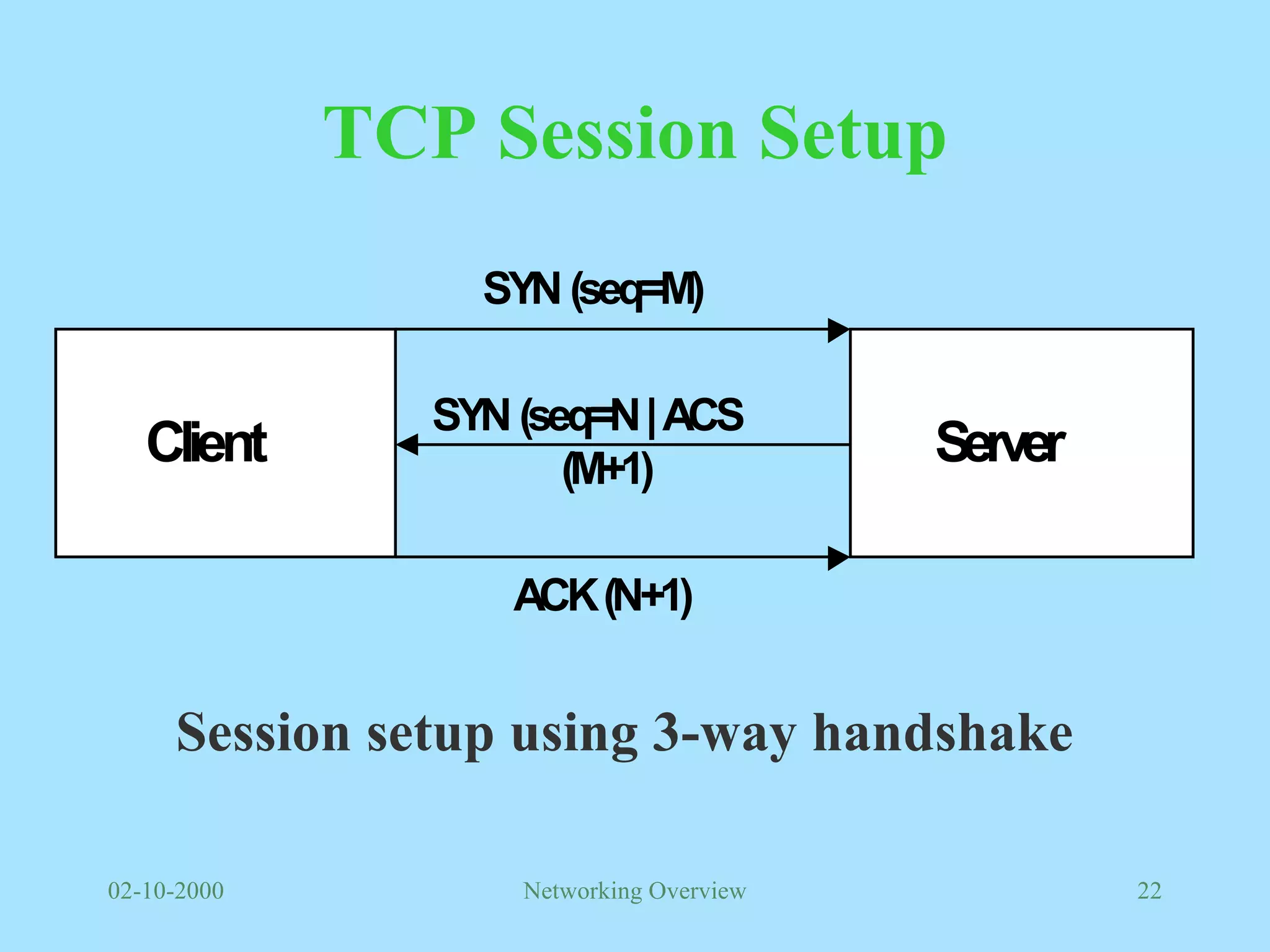 TCP Session Setup

SYN (seq=M)

Client

SYN (seq=N | ACS (M+1)

Server

ACK (N+1)

Session setup using 3-way handshake

02-10-2000

Networking Overview

22